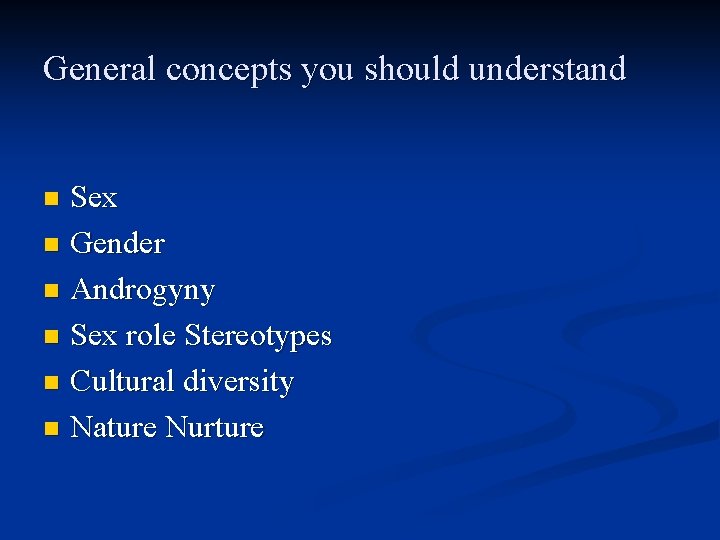 General concepts you should understand

• Sex
• Gender
• Androgyny
• Sex role Stereotypes
• Cultural diversity
• Nature Nurture